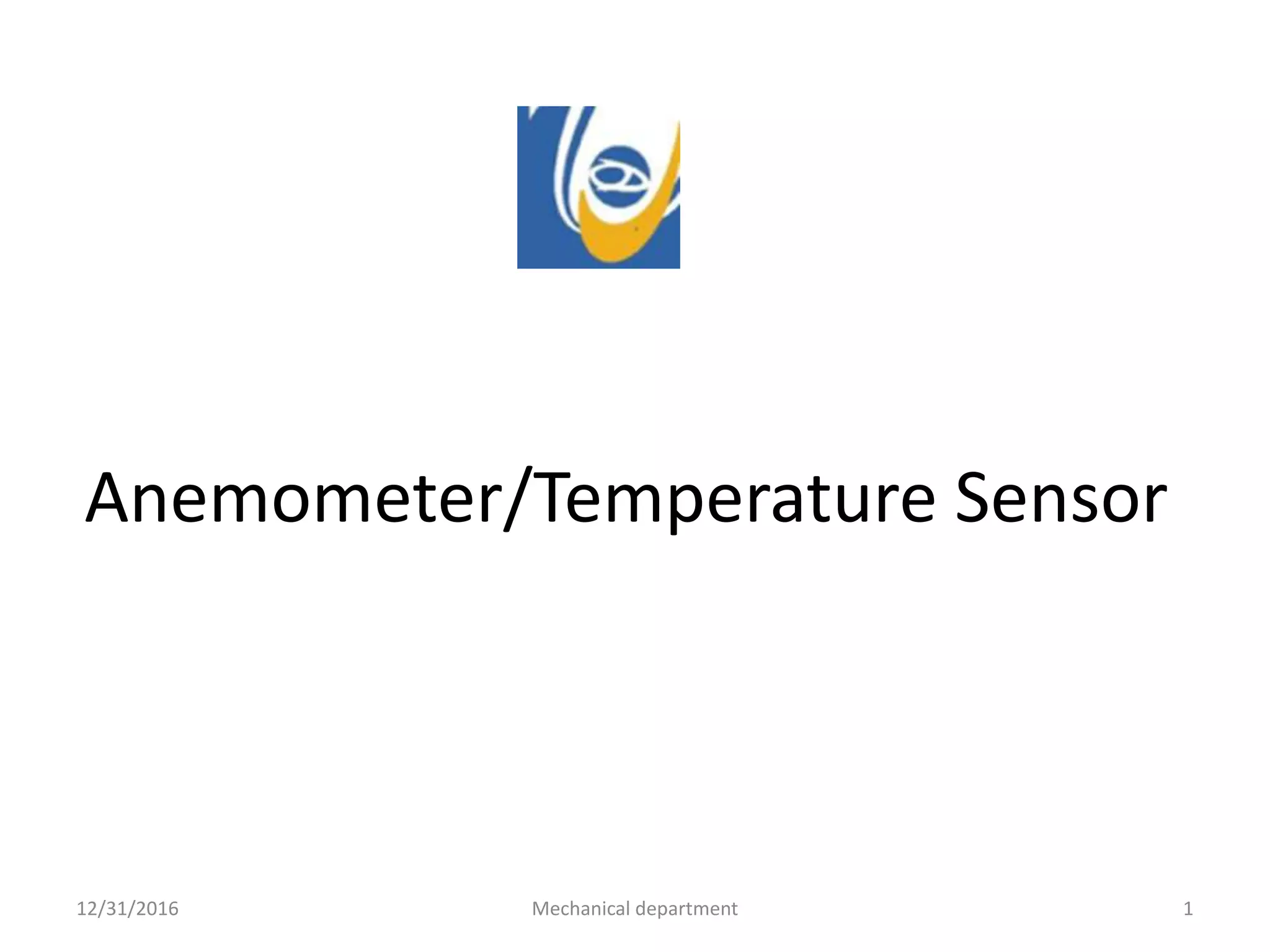 Anemometer/Temperature Sensor

12/31/2016 Mechanical department 1